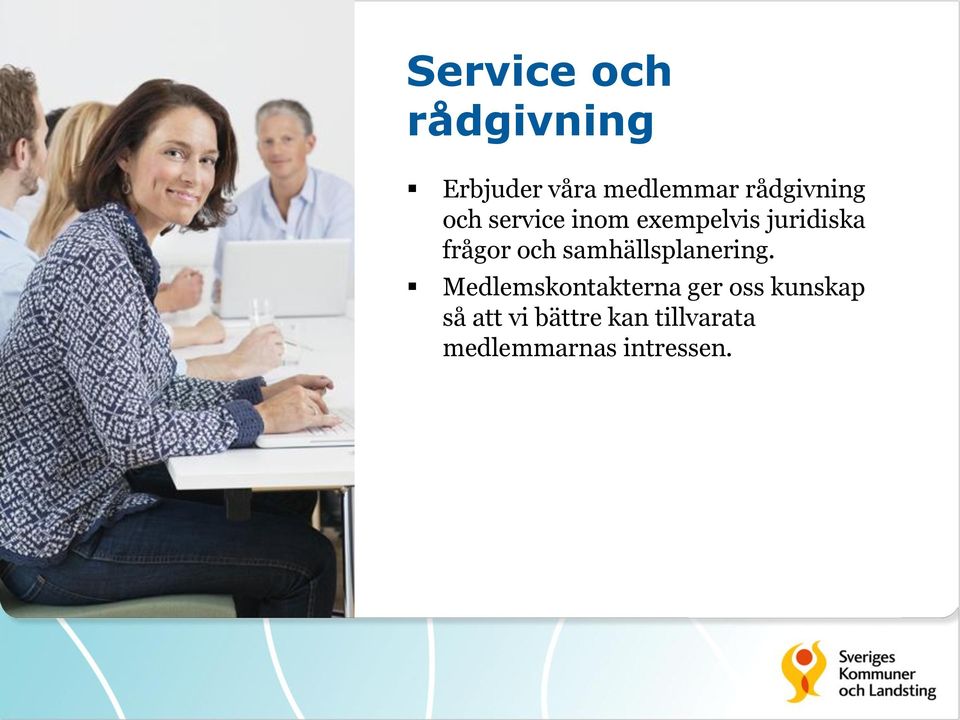 Service och rådgivning

▪ Erbjuder våra medlemmar rådgivning och service inom exempelvis juridiska frågor och samhällsplanering.
▪ Medlemskontakterna ger oss kunskap så att vi bättre kan tillvarata medlemmarnas intressen.

Sveriges Kommuner och Landsting